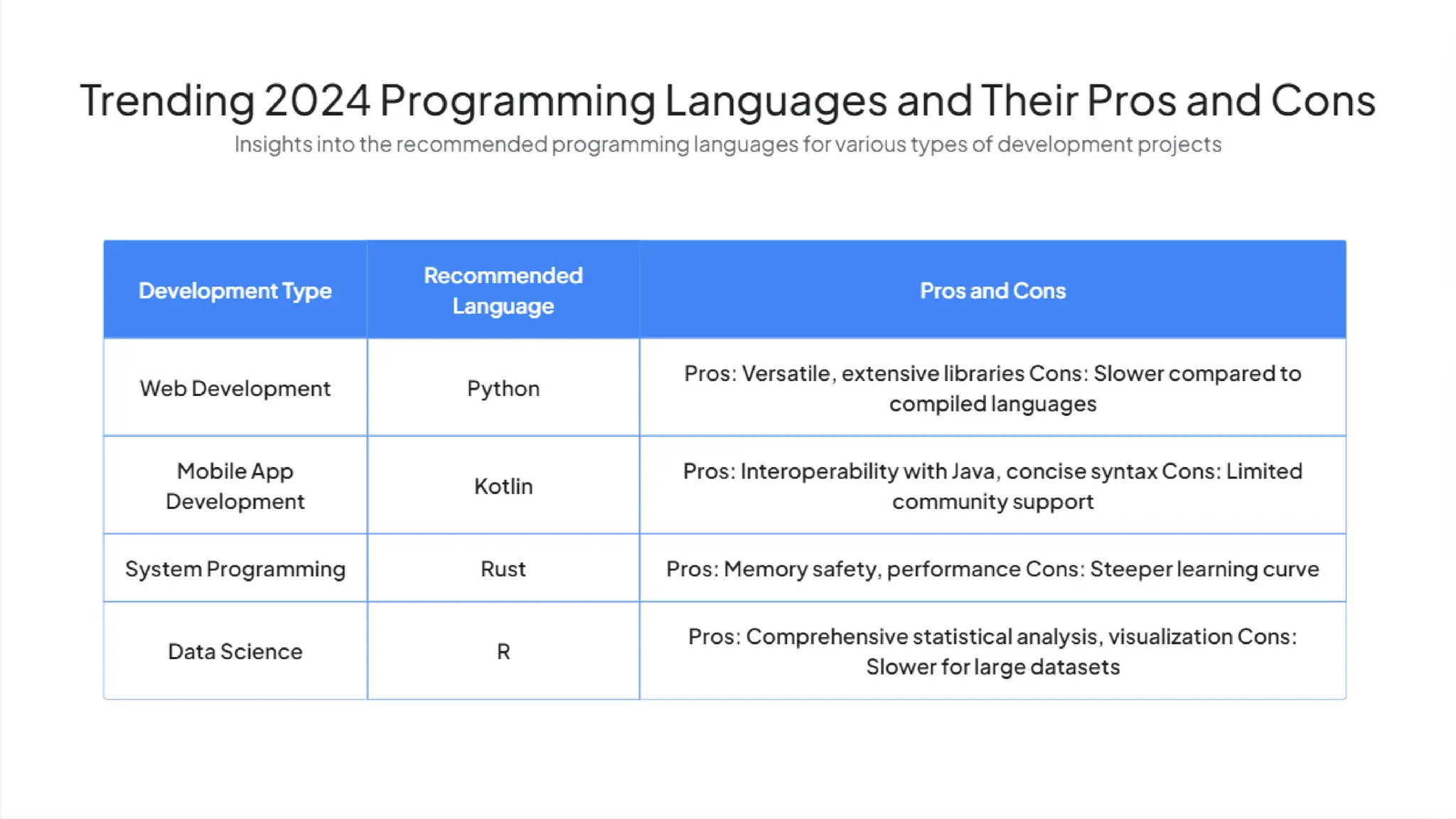 Trending 2024 Programming Languages and Their Pros and Cons

Insights into the recommended programming languages for various types of development projects

| Development Type | Recommended Language | Pros and Cons |
|---|---|---|
| Web Development | Python | Pros: Versatile, extensive libraries Cons: Slower compared to compiled languages |
| Mobile App Development | Kotlin | Pros: Interoperability with Java, concise syntax Cons: Limited community support |
| System Programming | Rust | Pros: Memory safety, performance Cons: Steeper learning curve |
| Data Science | R | Pros: Comprehensive statistical analysis, visualization Cons: Slower for large datasets |